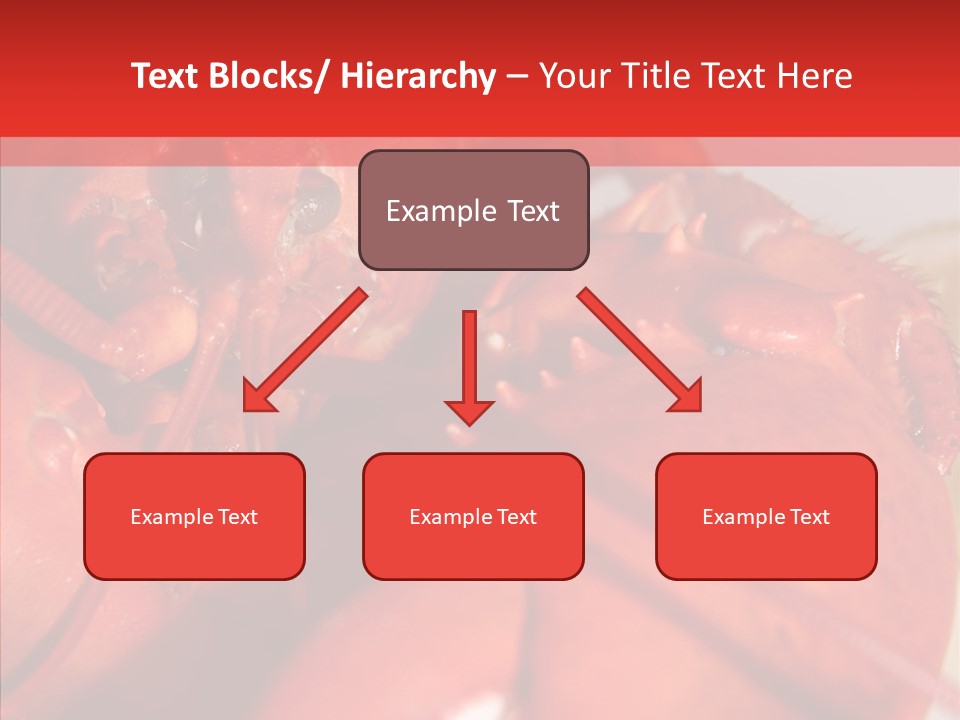 Text Blocks/ Hierarchy – Your Title Text Here

Example Text

Example Text

Example Text

Example Text